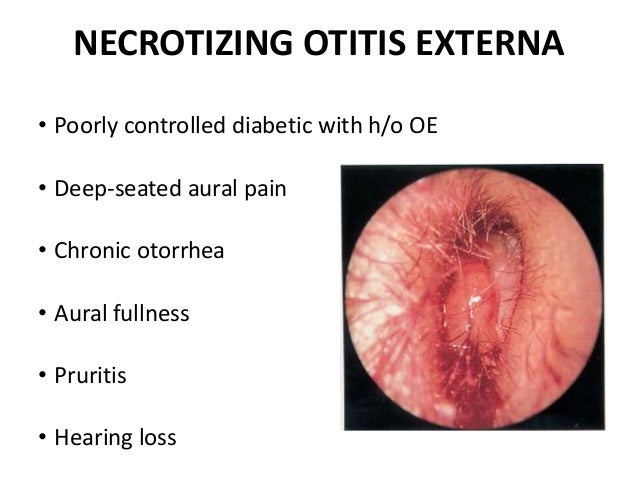 NECROTIZING OTITIS EXTERNA

• Poorly controlled diabetic with h/o OE

• Deep-seated aural pain

• Chronic otorrhea

• Aural fullness

• Pruritis

• Hearing loss